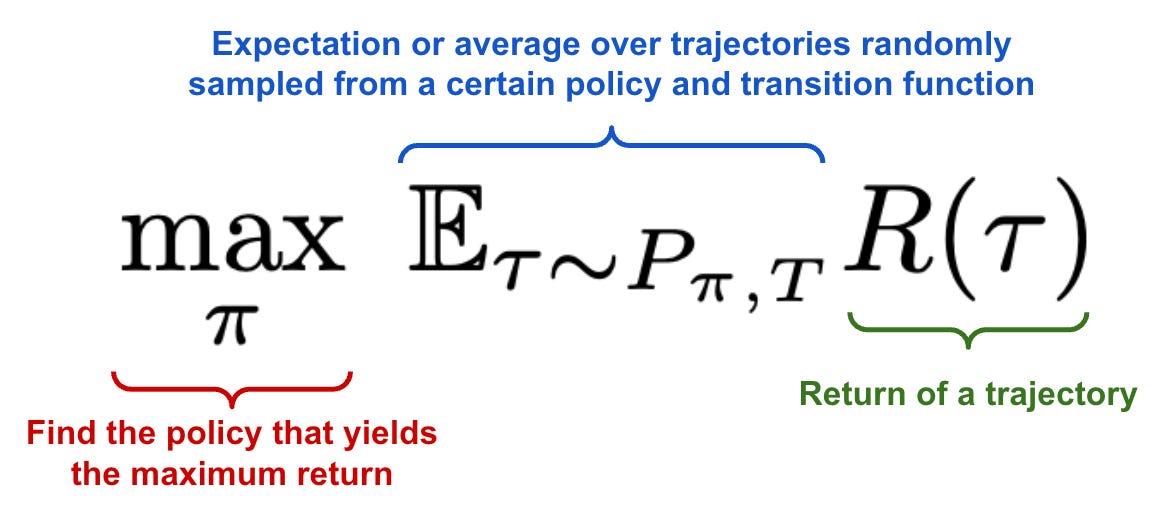 Expectation or average over trajectories randomly sampled from a certain policy and transition function

$\max_{\pi} \mathbb{E}_{\tau \sim P_{\pi,T}} R(\tau)$

Find the policy that yields the maximum return

Return of a trajectory